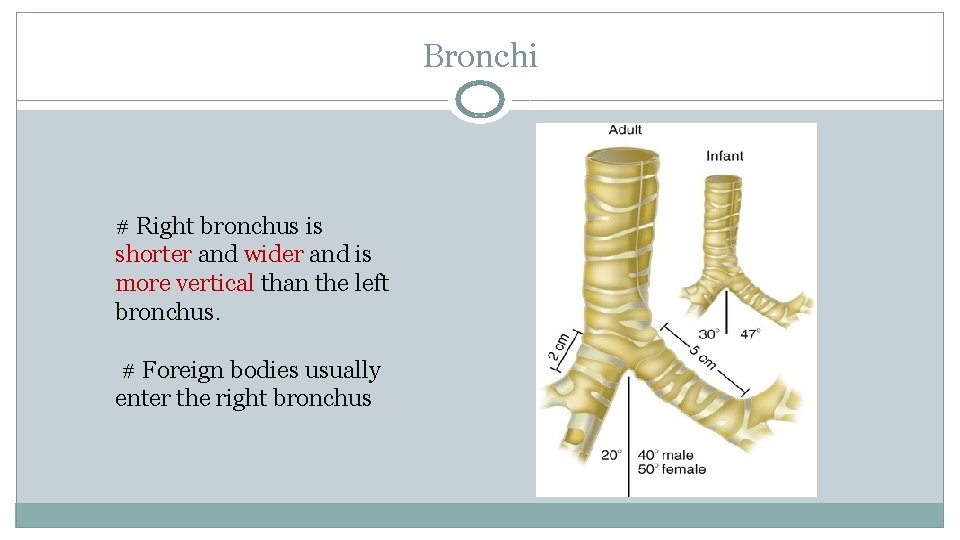 Bronchi

# Right bronchus is shorter and wider and is more vertical than the left bronchus.

# Foreign bodies usually enter the right bronchus

Adult

Infant

30°

47°

2 cm

5 cm

20°

40° male
50° female